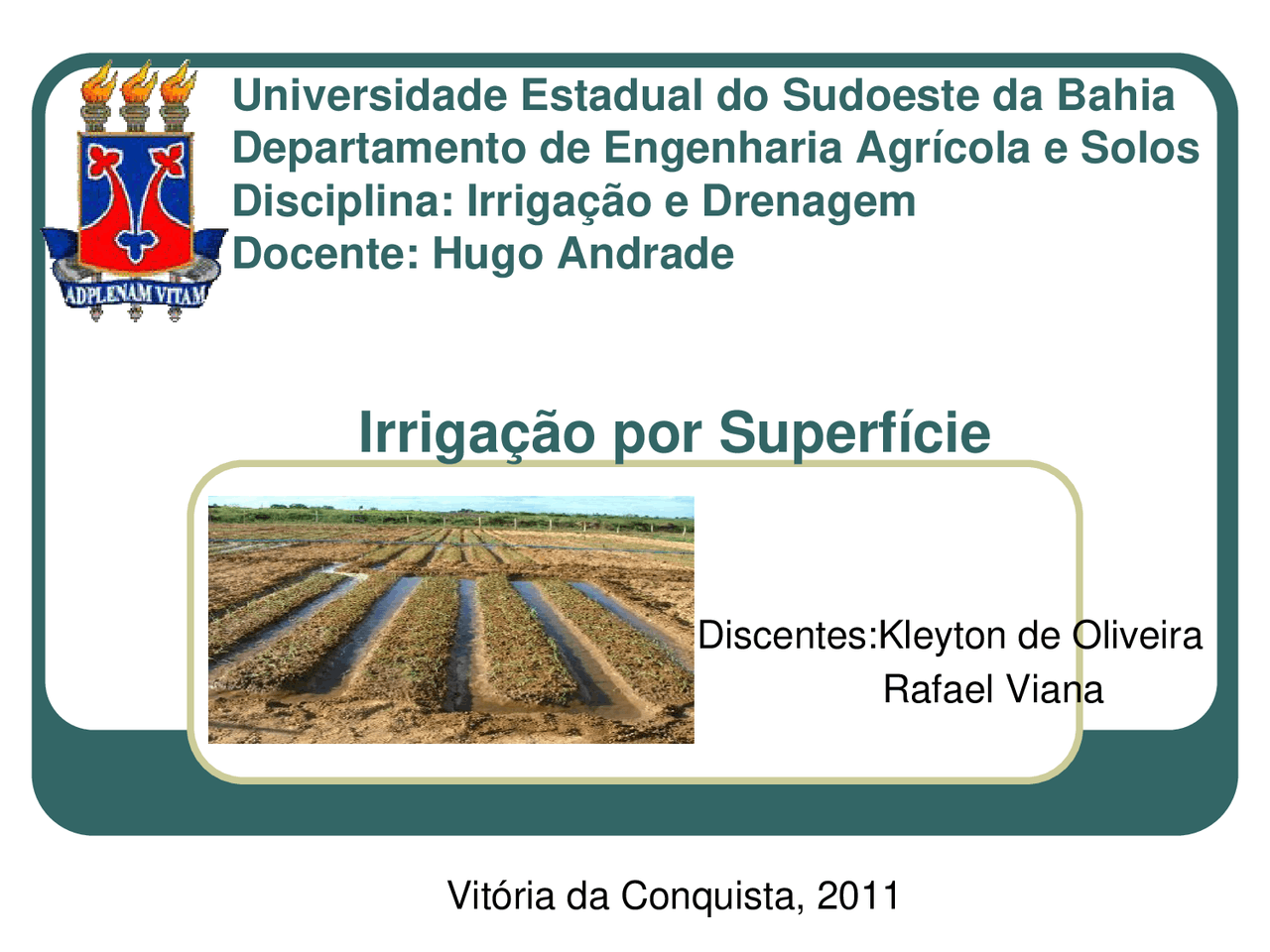 ADPLENAM VITAM

Universidade Estadual do Sudoeste da Bahia
Departamento de Engenharia Agrícola e Solos
Disciplina: Irrigação e Drenagem
Docente: Hugo Andrade

Irrigação por Superfície

Discentes:Kleyton de Oliveira
Rafael Viana

Vitória da Conquista, 2011